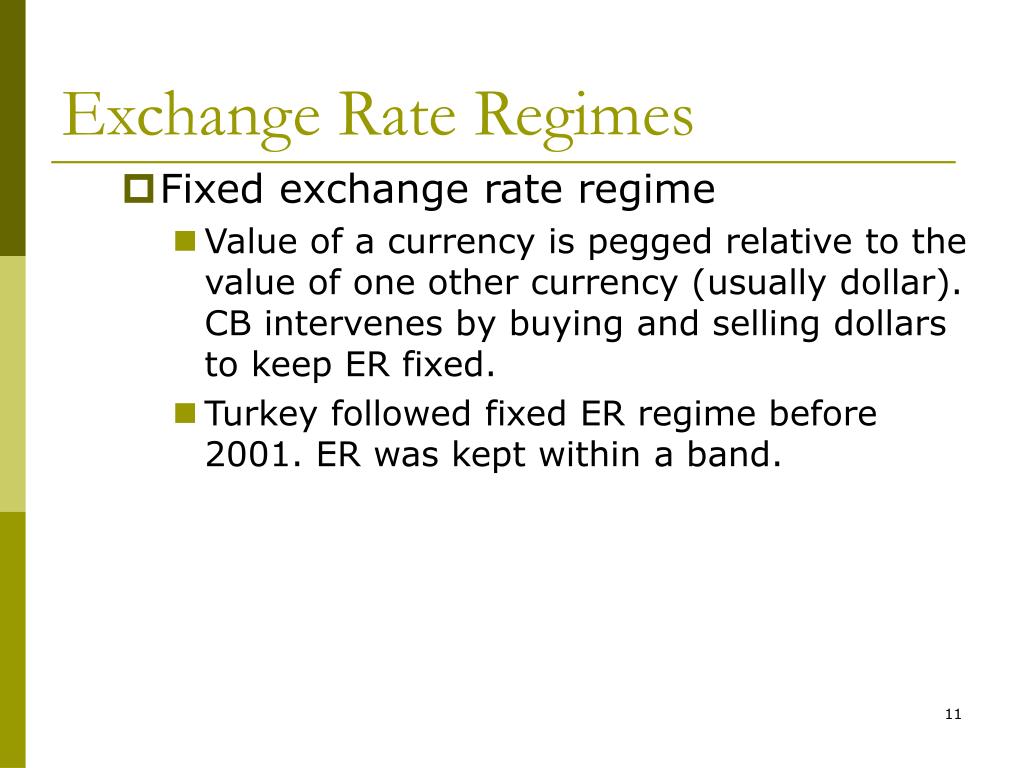 Exchange Rate Regimes

Fixed exchange rate regime

Value of a currency is pegged relative to the value of one other currency (usually dollar). CB intervenes by buying and selling dollars to keep ER fixed.

Turkey followed fixed ER regime before 2001. ER was kept within a band.

11